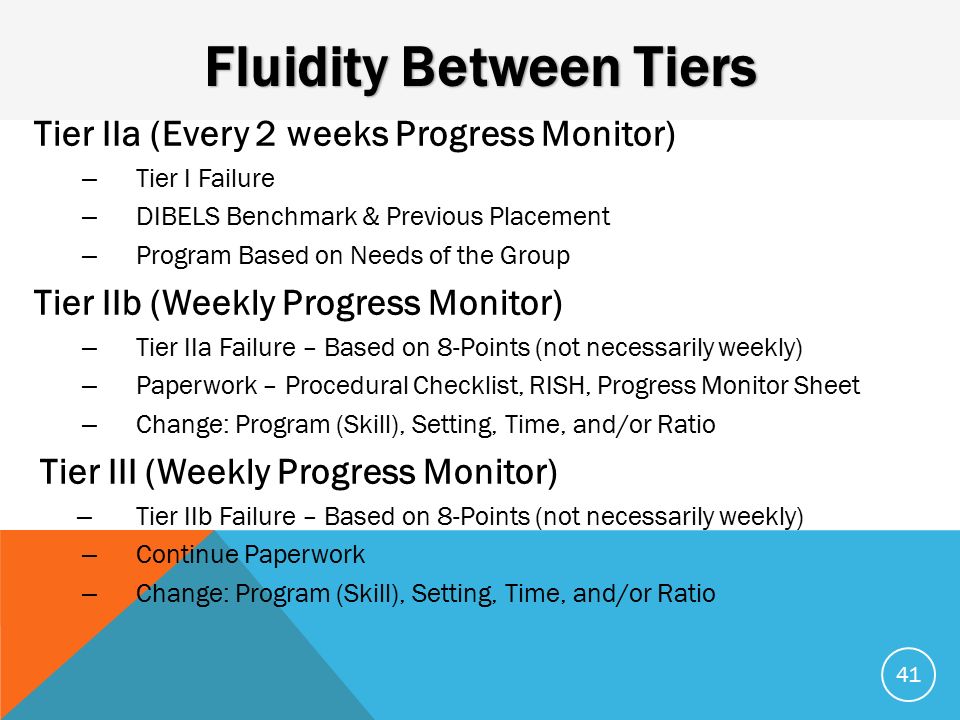 Fluidity Between Tiers

Tier IIa (Every 2 weeks Progress Monitor)

– Tier I Failure
– DIBELS Benchmark & Previous Placement
– Program Based on Needs of the Group

Tier IIb (Weekly Progress Monitor)

– Tier IIa Failure – Based on 8-Points (not necessarily weekly)
– Paperwork – Procedural Checklist, RISH, Progress Monitor Sheet
– Change: Program (Skill), Setting, Time, and/or Ratio

Tier III (Weekly Progress Monitor)

– Tier IIb Failure – Based on 8-Points (not necessarily weekly)
– Continue Paperwork
– Change: Program (Skill), Setting, Time, and/or Ratio

41